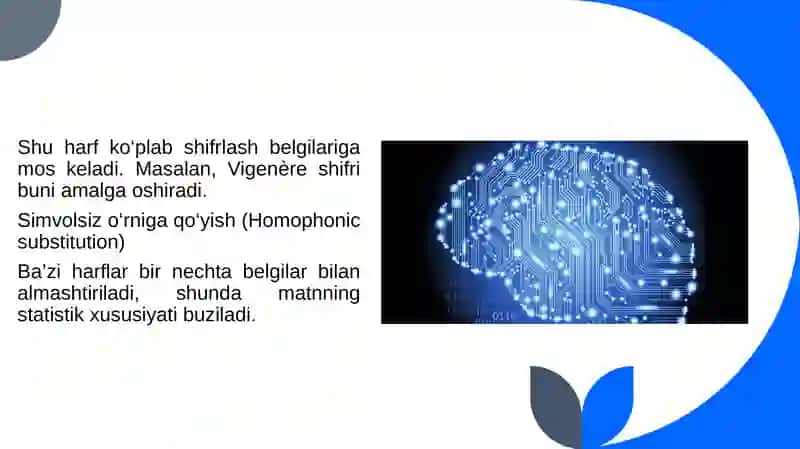 Shu harf ko‘plab shifrlash belgilariga mos keladi. Masalan, Vigenère shifri buni amalga oshiradi.

Simvolsiz o‘rniga qo‘yish (Homophonic substitution)

Ba’zi harflar bir nechta belgilar bilan almashtiriladi, shunda matnning statistik xususiyati buziladi.